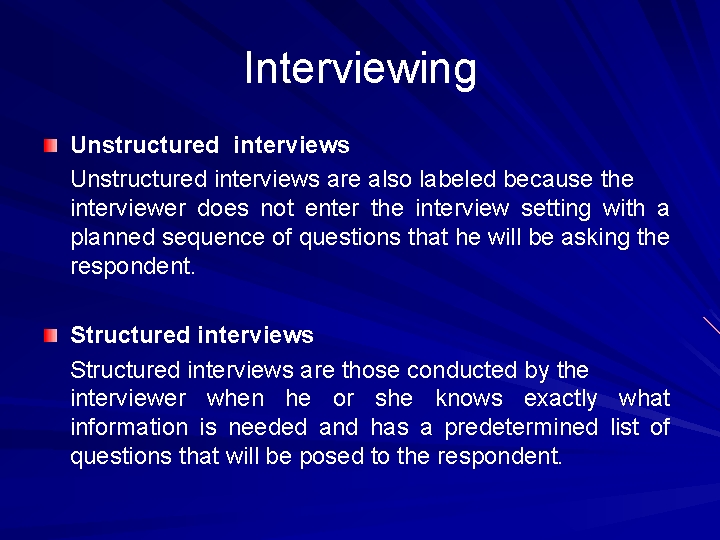 Interviewing

Unstructured interviews

Unstructured interviews are also labeled because the interviewer does not enter the interview setting with a planned sequence of questions that he will be asking the respondent.

Structured interviews

Structured interviews are those conducted by the interviewer when he or she knows exactly what information is needed and has a predetermined list of questions that will be posed to the respondent.